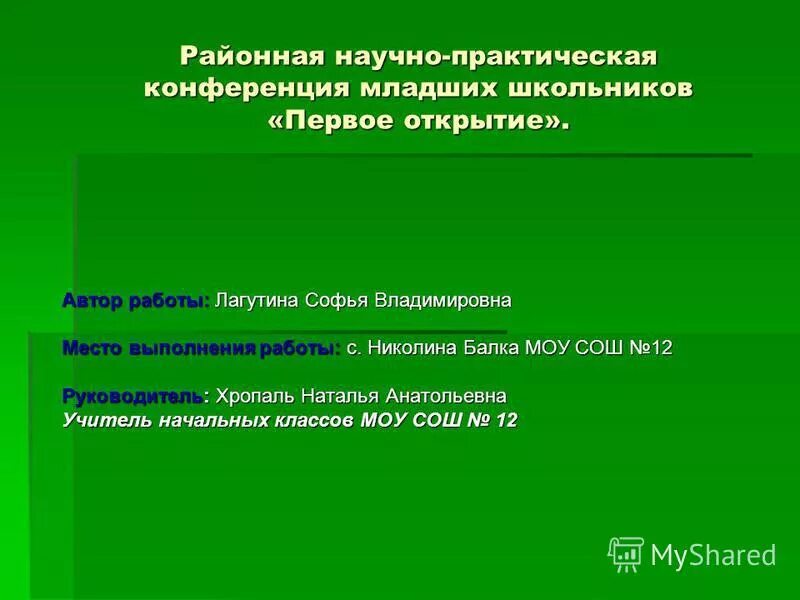 Районная научно-практическая конференция младших школьников «Первое открытие».

Автор работы: Лагутина Софья Владимировна

Место выполнения работы: с. Николина Балка МОУ СОШ №12

Руководитель: Хропаль Наталья Анатольевна
Учитель начальных классов МОУ СОШ № 12

MyShared